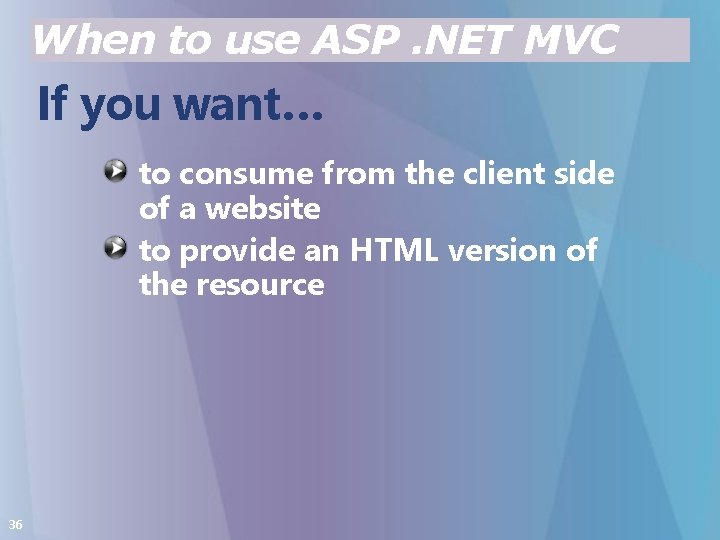 When to use ASP .NET MVC

If you want…

to consume from the client side of a website

to provide an HTML version of the resource

36